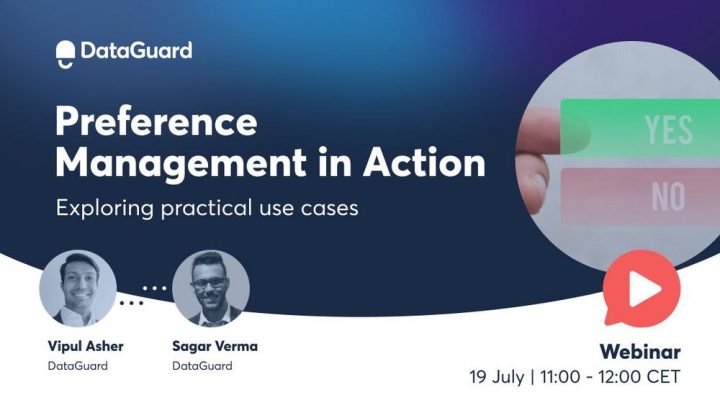 DataGuard

Preference Management in Action

Exploring practical use cases

YES

NO

Vipul Asher
DataGuard

Sagar Verma
DataGuard

Webinar
19 July | 11:00 - 12:00 CET